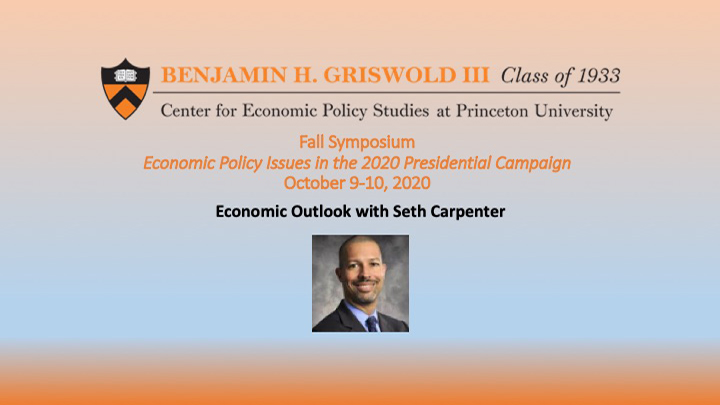 BENJAMIN H. GRISWOLD III Class of 1933

Center for Economic Policy Studies at Princeton University

Fall Symposium
Economic Policy Issues in the 2020 Presidential Campaign
October 9-10, 2020

Economic Outlook with Seth Carpenter